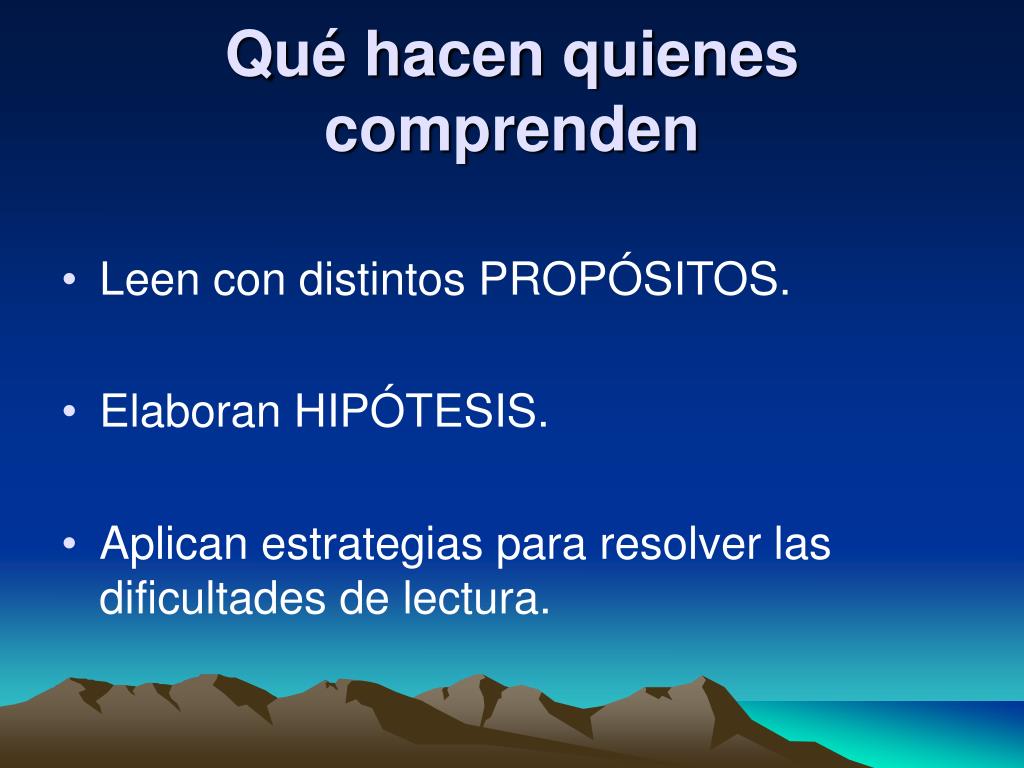 Qué hacen quienes comprenden

• Leen con distintos PROPÓSITOS.

• Elaboran HIPÓTESIS.

• Aplican estrategias para resolver las dificultades de lectura.